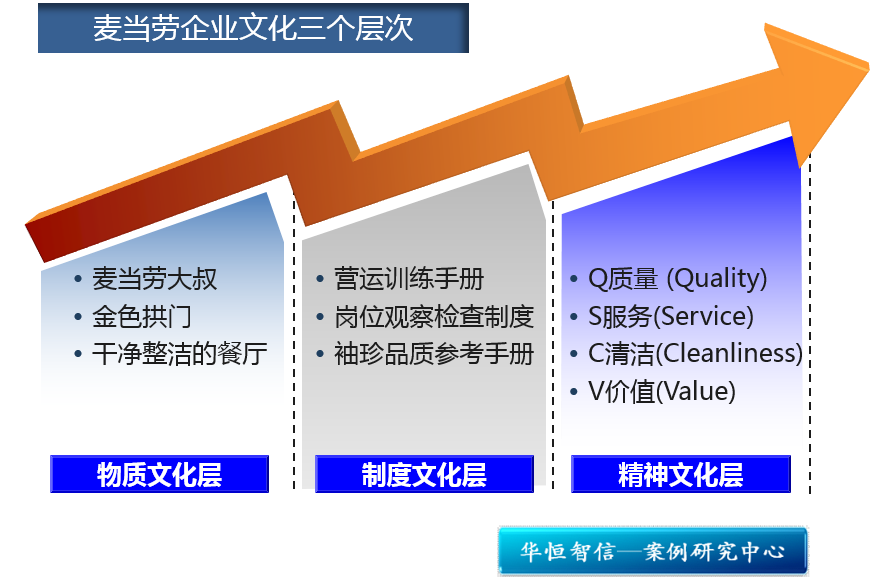 麦当劳企业文化三个层次

• 麦当劳大叔
• 金色拱门
• 干净整洁的餐厅

物质文化层

• 营运训练手册
• 岗位观察检查制度
• 袖珍品质参考手册

制度文化层

• Q质量 (Quality)
• S服务(Service)
• C清洁(Cleanliness)
• V价值(Value)

精神文化层

华恒智信—案例研究中心